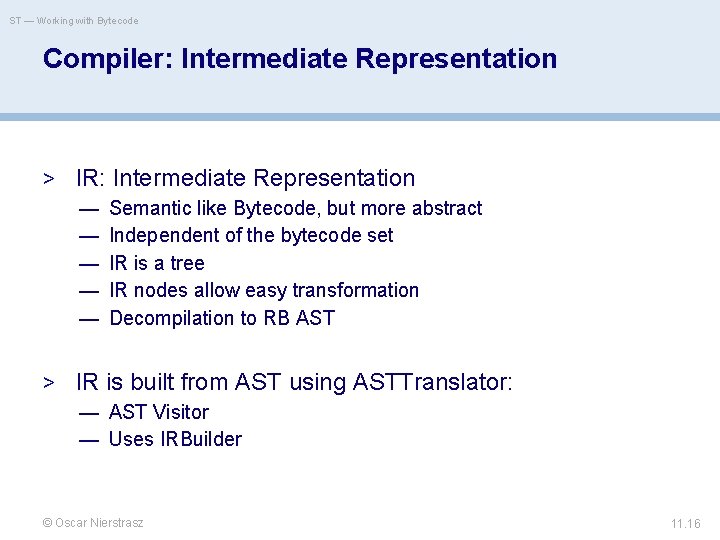 ST — Working with Bytecode

Compiler: Intermediate Representation

> IR: Intermediate Representation
— Semantic like Bytecode, but more abstract
— Independent of the bytecode set
— IR is a tree
— IR nodes allow easy transformation
— Decompilation to RB AST

> IR is built from AST using ASTTranslator:
— AST Visitor
— Uses IRBuilder

© Oscar Nierstrasz

11.16